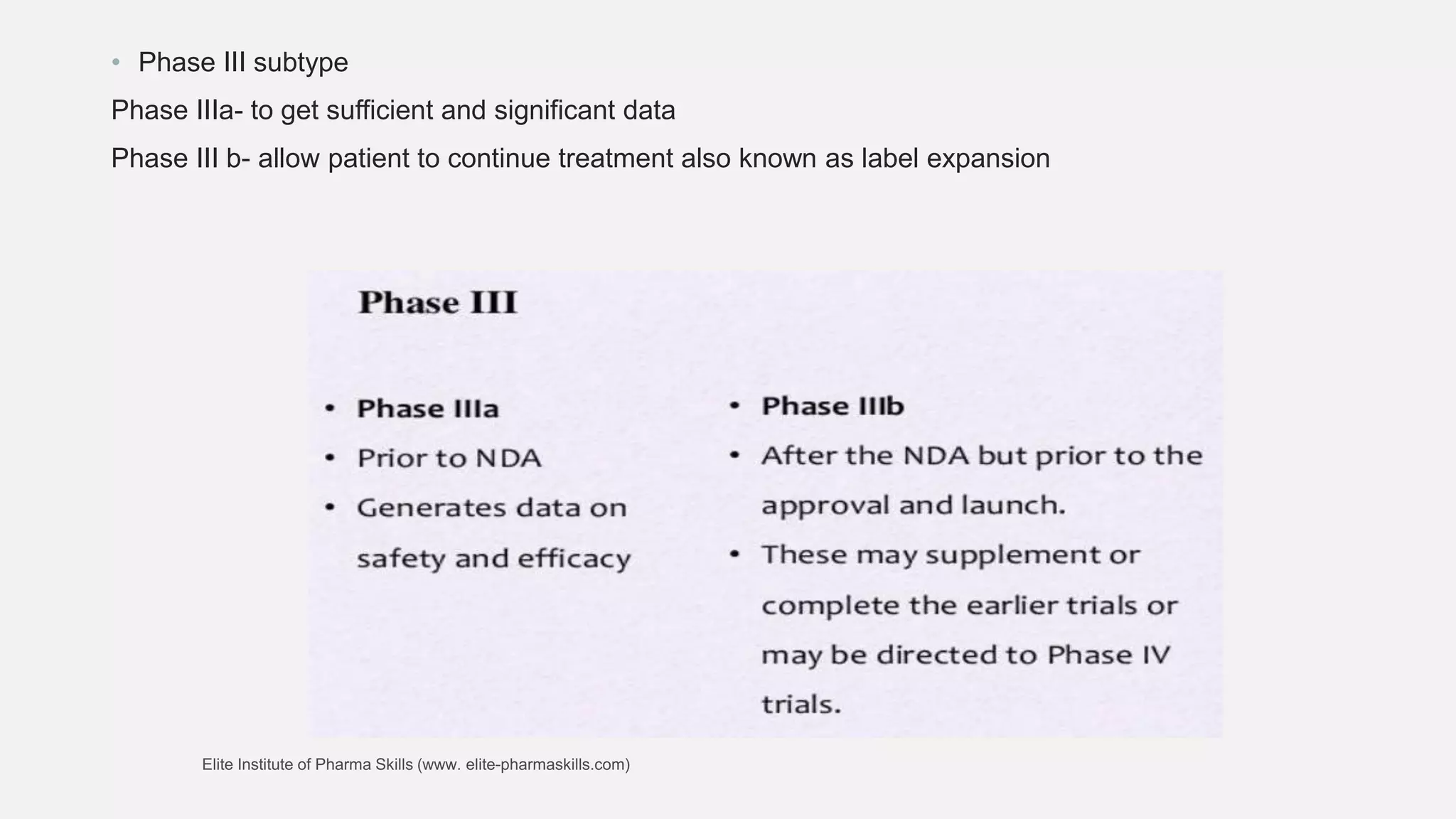 • Phase III subtype

Phase IIIa- to get sufficient and significant data

Phase III b- allow patient to continue treatment also known as label expansion

Phase III

• Phase IIIa
• Prior to NDA
• Generates data on safety and efficacy

• Phase IIIb
• After the NDA but prior to the approval and launch.
• These may supplement or complete the earlier trials or may be directed to Phase IV trials.

Elite Institute of Pharma Skills (www. elite-pharmaskills.com)